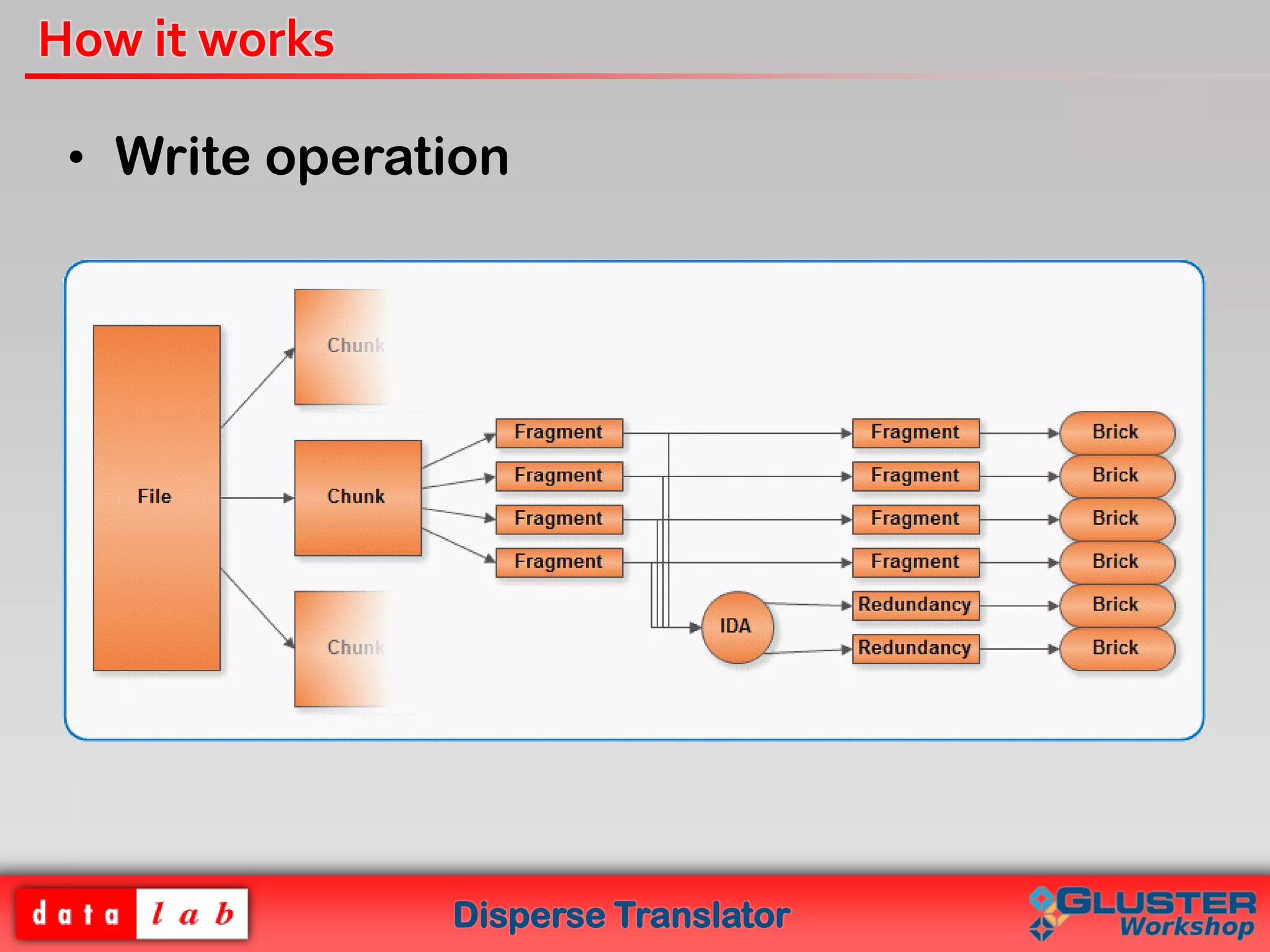 How it works

• Write operation

File

Chunk

Chunk

Chunk

Fragment
Fragment
Fragment
Fragment

IDA

Fragment
Fragment
Fragment
Fragment
Redundancy
Redundancy

Brick
Brick
Brick
Brick
Brick
Brick

data lab

Disperse Translator

GLUSTER Workshop